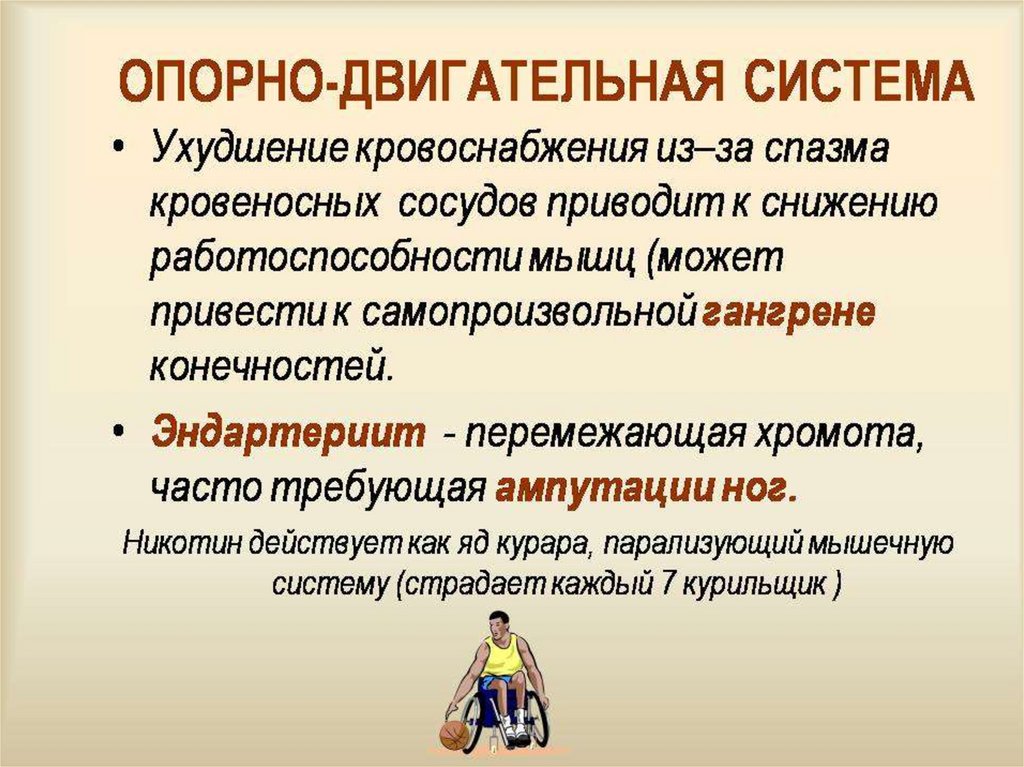 ОПОРНО-ДВИГАТЕЛЬНАЯ СИСТЕМА

• Ухудшение кровоснабжения из–за спазма кровеносных сосудов приводит к снижению работоспособности мышц (может привести к самопроизвольной гангрене конечностей.

• Эндартериит - перемежающая хромота, часто требующая ампутации ног.

Никотин действует как яд курара, парализующий мышечную систему (страдает каждый 7 курильщик )